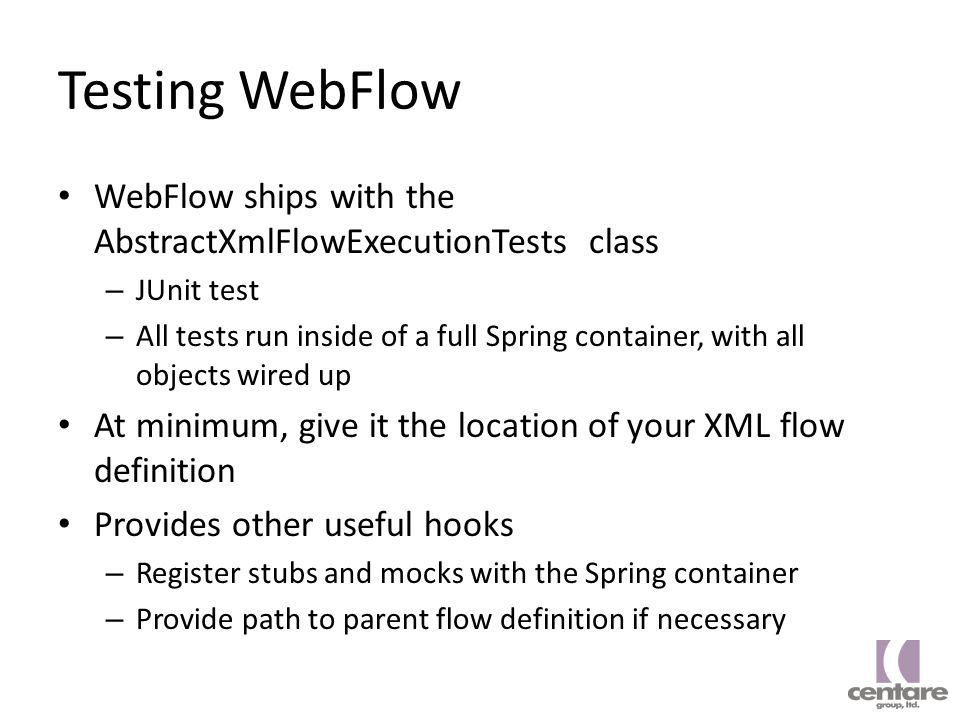 Testing WebFlow

• WebFlow ships with the AbstractXmlFlowExecutionTests class
– JUnit test
– All tests run inside of a full Spring container, with all objects wired up
• At minimum, give it the location of your XML flow definition
• Provides other useful hooks
– Register stubs and mocks with the Spring container
– Provide path to parent flow definition if necessary

centare group, ltd.